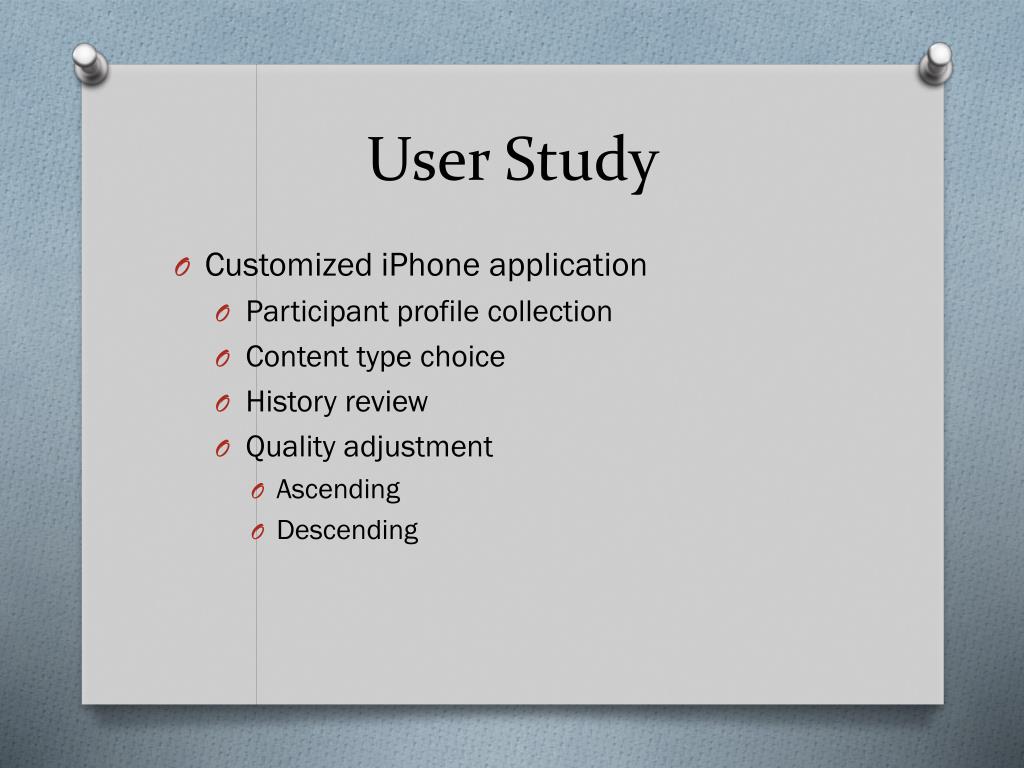 User Study

Customized iPhone application
Participant profile collection
Content type choice
History review
Quality adjustment
Ascending
Descending